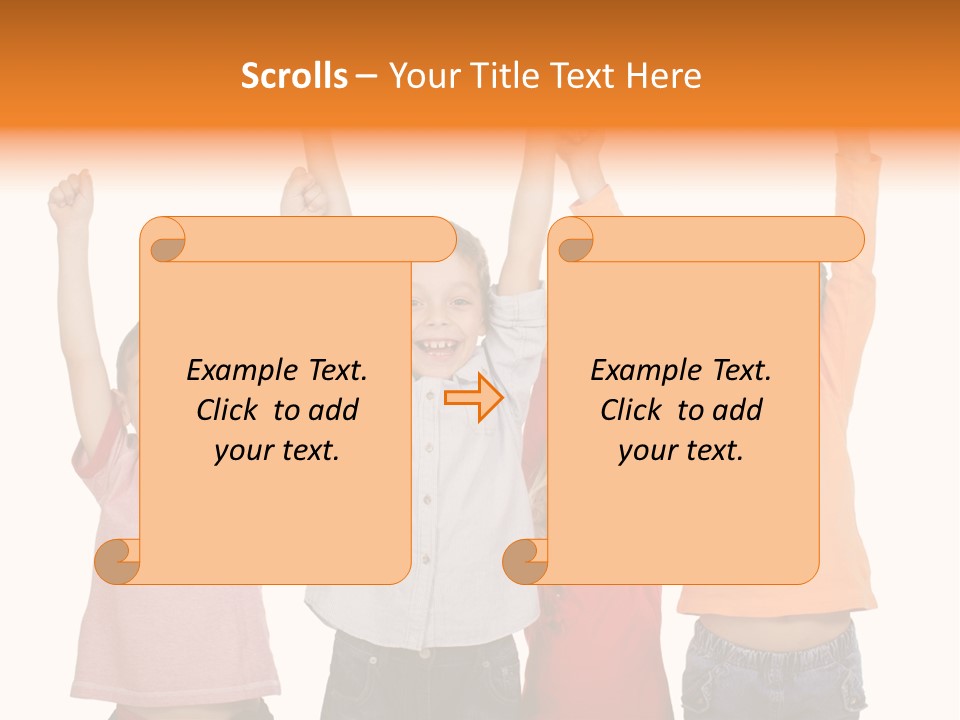 Scrolls – Your Title Text Here

Example Text. Click to add your text.

Example Text. Click to add your text.